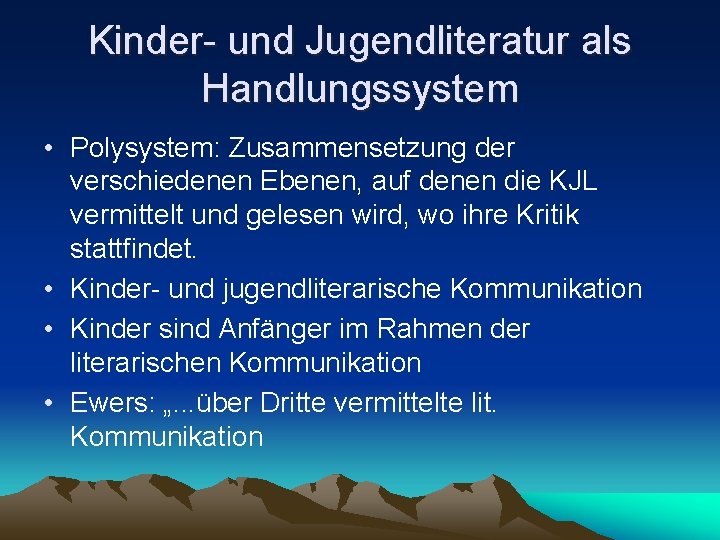 Kinder- und Jugendliteratur als Handlungssystem

• Polysystem: Zusammensetzung der verschiedenen Ebenen, auf denen die KJL vermittelt und gelesen wird, wo ihre Kritik stattfindet.
• Kinder- und jugendliterarische Kommunikation
• Kinder sind Anfänger im Rahmen der literarischen Kommunikation
• Ewers: „...über Dritte vermittelte lit. Kommunikation